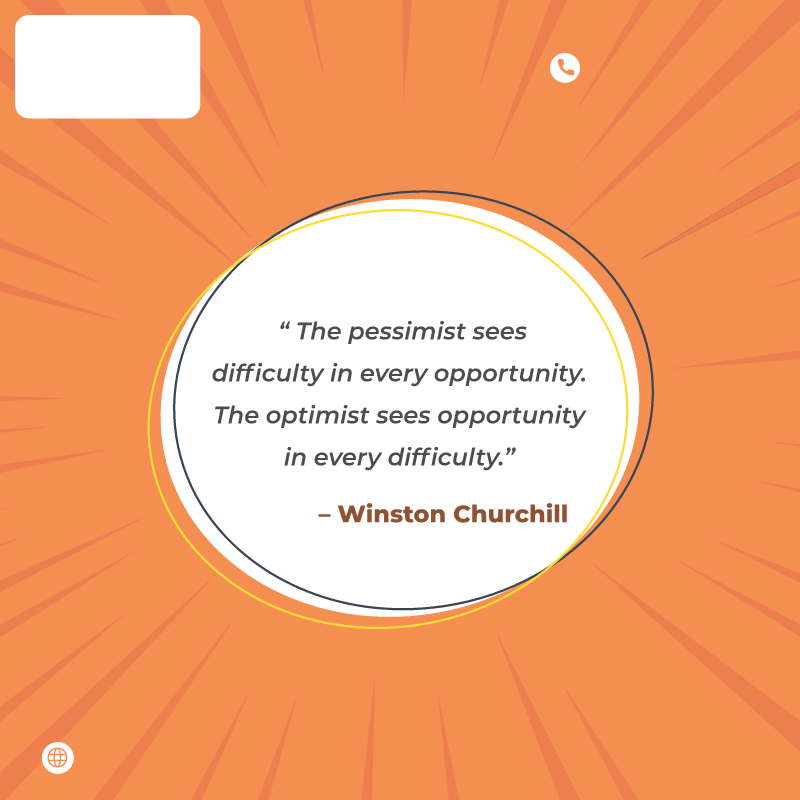 “ The pessimist sees difficulty in every opportunity. The optimist sees opportunity in every difficulty.”

– Winston Churchill